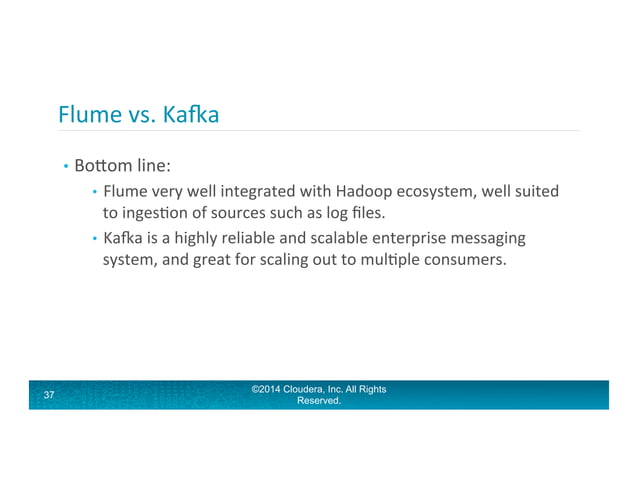 Flume vs. Kafka

• Bottom line:
  • Flume very well integrated with Hadoop ecosystem, well suited to ingestion of sources such as log files.
  • Kafka is a highly reliable and scalable enterprise messaging system, and great for scaling out to multiple consumers.

37

©2014 Cloudera, Inc. All Rights Reserved.